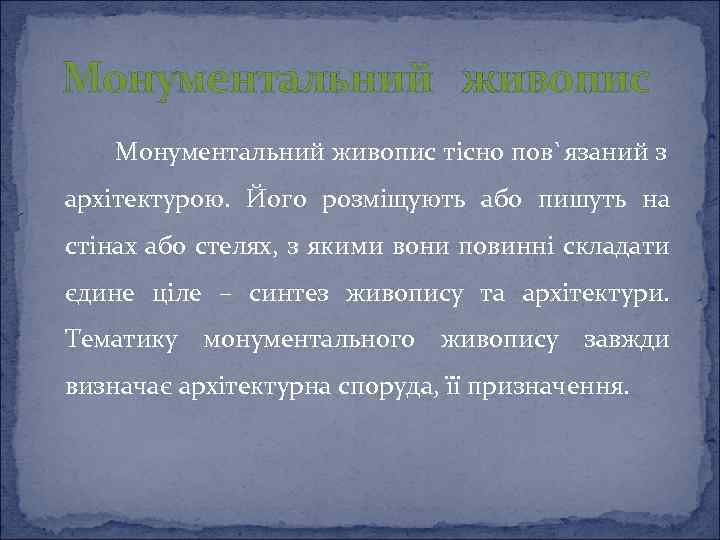 Монументальний живопис

Монументальний живопис тісно пов`язаний з архітектурою. Його розміщують або пишуть на стінах або стелях, з якими вони повинні складати єдине ціле – синтез живопису та архітектури. Тематику монументального живопису завжди визначає архітектурна споруда, її призначення.